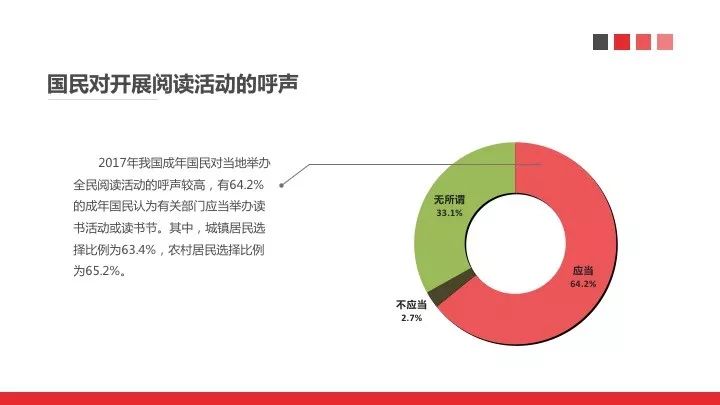 国民对开展阅读活动的呼声

2017年我国成年国民对当地举办全民阅读活动的呼声较高，有64.2%的成年国民认为有关部门应当举办读书活动或读书节。其中，城镇居民选择比例为63.4%，农村居民选择比例为65.2%。

无所谓
33.1%

应当
64.2%

不应当
2.7%